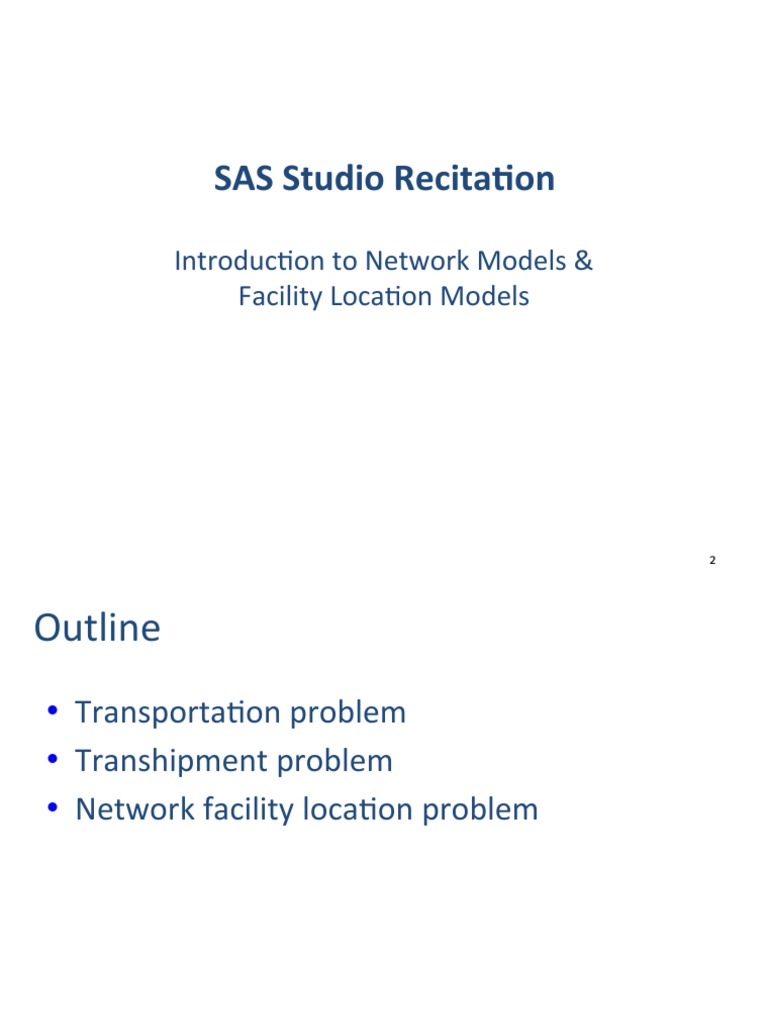 SAS Studio Recitation

Introduction to Network Models & Facility Location Models

2

Outline

• Transportation problem
• Transhipment problem
• Network facility location problem